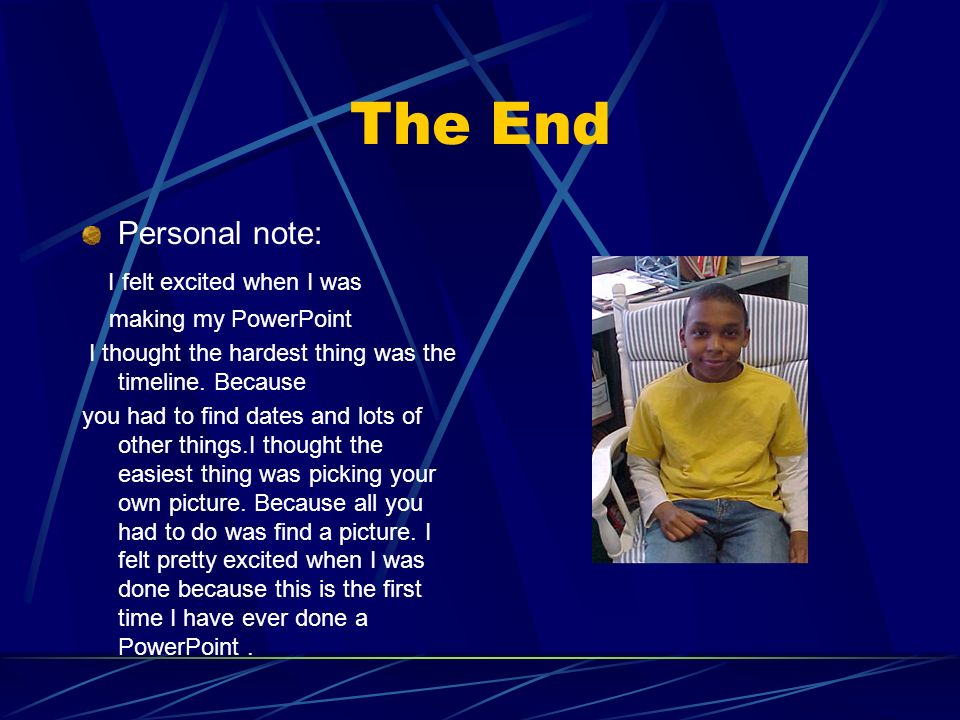 The End

Personal note:

I felt excited when I was making my PowerPoint

I thought the hardest thing was the timeline. Because

you had to find dates and lots of other things.I thought the easiest thing was picking your own picture. Because all you had to do was find a picture. I felt pretty excited when I was done because this is the first time I have ever done a PowerPoint .